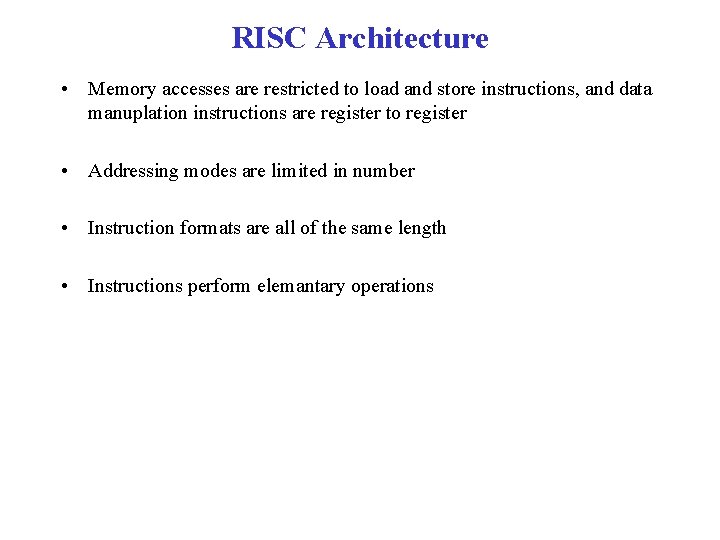 RISC Architecture

• Memory accesses are restricted to load and store instructions, and data manuplation instructions are register to register

• Addressing modes are limited in number

• Instruction formats are all of the same length

• Instructions perform elemantary operations